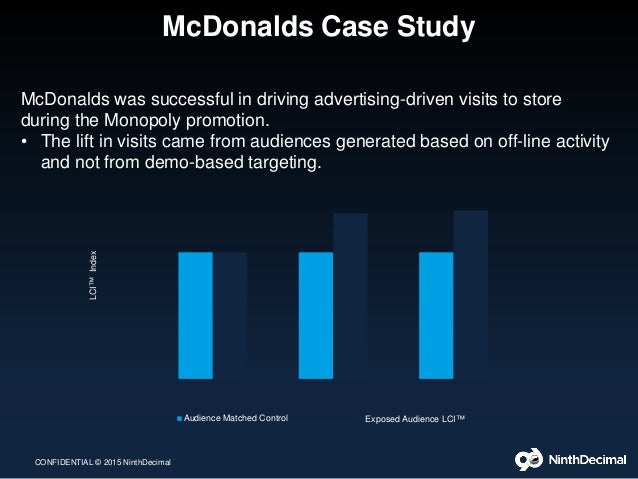 McDonalds Case Study

McDonalds was successful in driving advertising-driven visits to store during the Monopoly promotion.

• The lift in visits came from audiences generated based on off-line activity and not from demo-based targeting.

LCI™ Index

Audience Matched Control

Exposed Audience LCI™

CONFIDENTIAL © 2015 NinthDecimal

NinthDecimal